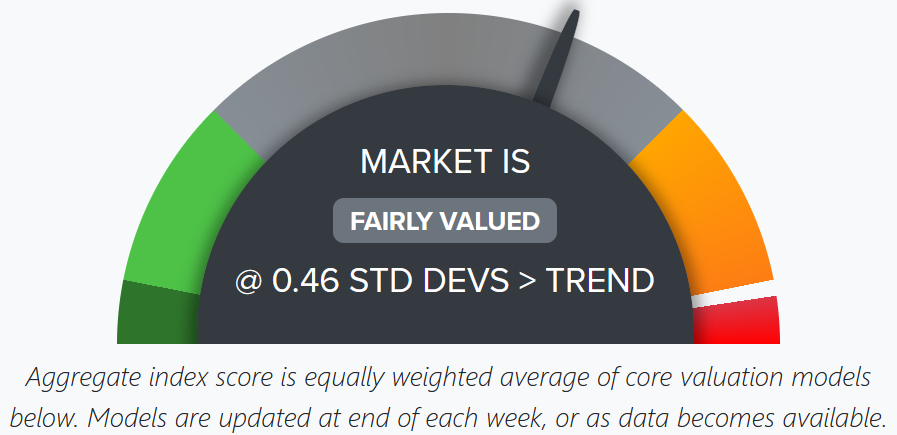 MARKET IS

FAIRLY VALUED

@ 0.46 STD DEVS > TREND

Aggregate index score is equally weighted average of core valuation models below. Models are updated at end of each week, or as data becomes available.